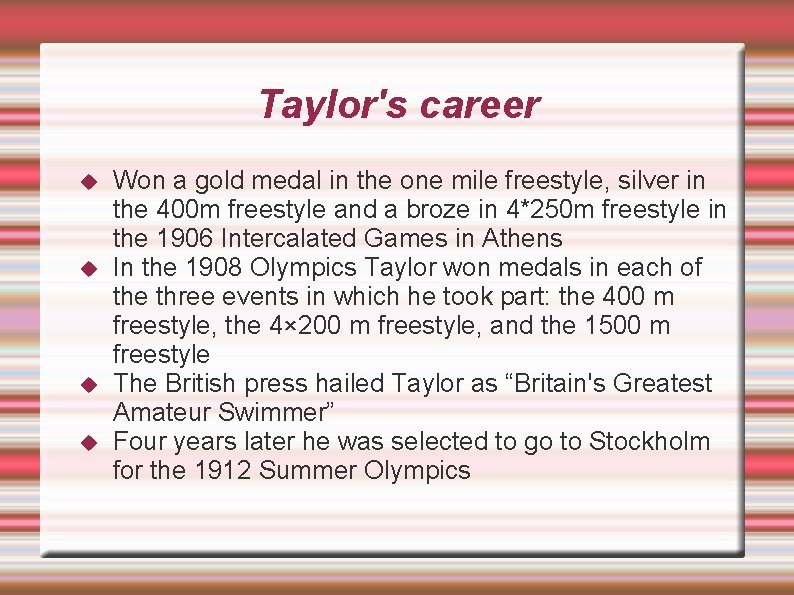 Taylor's career

◆ Won a gold medal in the one mile freestyle, silver in the 400m freestyle and a broze in 4*250m freestyle in the 1906 Intercalated Games in Athens

◆ In the 1908 Olympics Taylor won medals in each of the three events in which he took part: the 400 m freestyle, the 4×200 m freestyle, and the 1500 m freestyle

◆ The British press hailed Taylor as “Britain's Greatest Amateur Swimmer”

◆ Four years later he was selected to go to Stockholm for the 1912 Summer Olympics